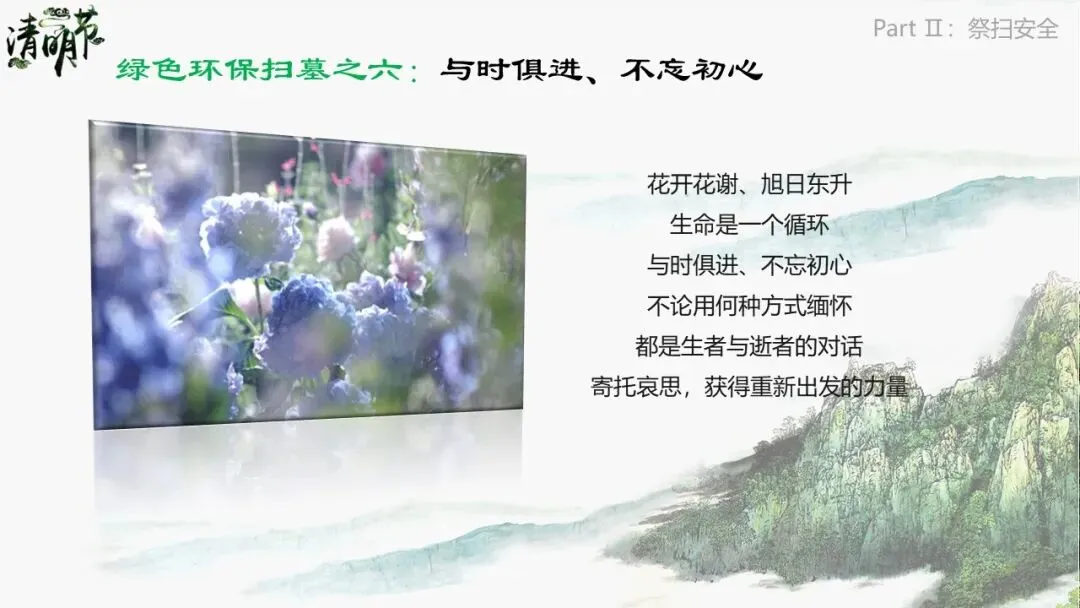 清明节

Part Ⅱ：祭扫安全

绿色环保扫墓之六：与时俱进、不忘初心

花开花谢、旭日东升
生命是一个循环
与时俱进、不忘初心
不论用何种方式缅怀
都是生者与逝者的对话
寄托哀思，获得重新出发的力量